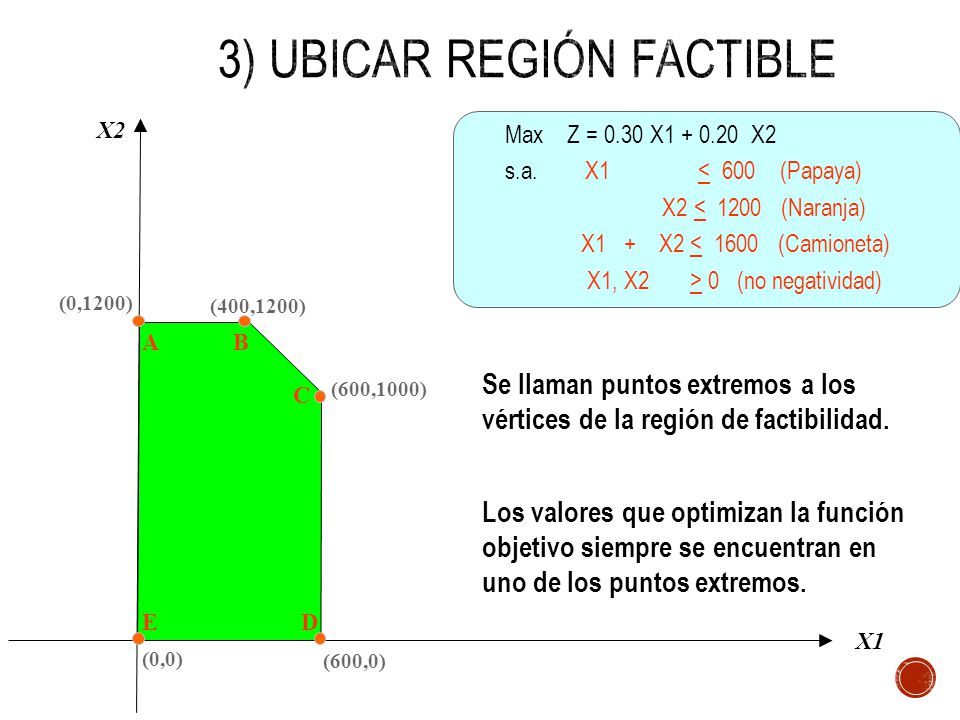 3) UBICAR REGIÓN FACTIBLE

Max Z = 0.30 X1 + 0.20 X2
s.a. X1 $\leq$ 600 (Papaya)
X2 $\leq$ 1200 (Naranja)
X1 + X2 $\leq$ 1600 (Camioneta)
X1, X2 $\geq$ 0 (no negatividad)

X2

(0,1200)

(400,1200)

A

B

C

(600,1000)

E

D

(0,0)

(600,0)

X1

Se llaman puntos extremos a los vértices de la región de factibilidad.

Los valores que optimizan la función objetivo siempre se encuentran en uno de los puntos extremos.